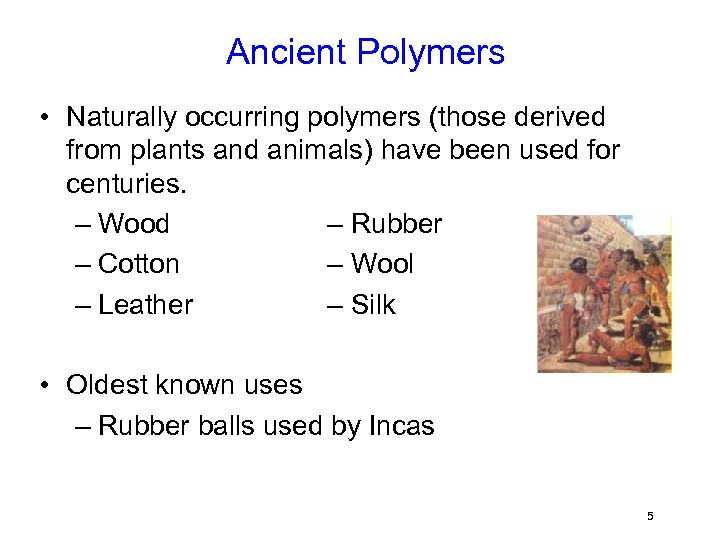 Ancient Polymers

• Naturally occurring polymers (those derived from plants and animals) have been used for centuries.

– Wood
– Cotton
– Leather

– Rubber
– Wool
– Silk

• Oldest known uses
– Rubber balls used by Incas

5